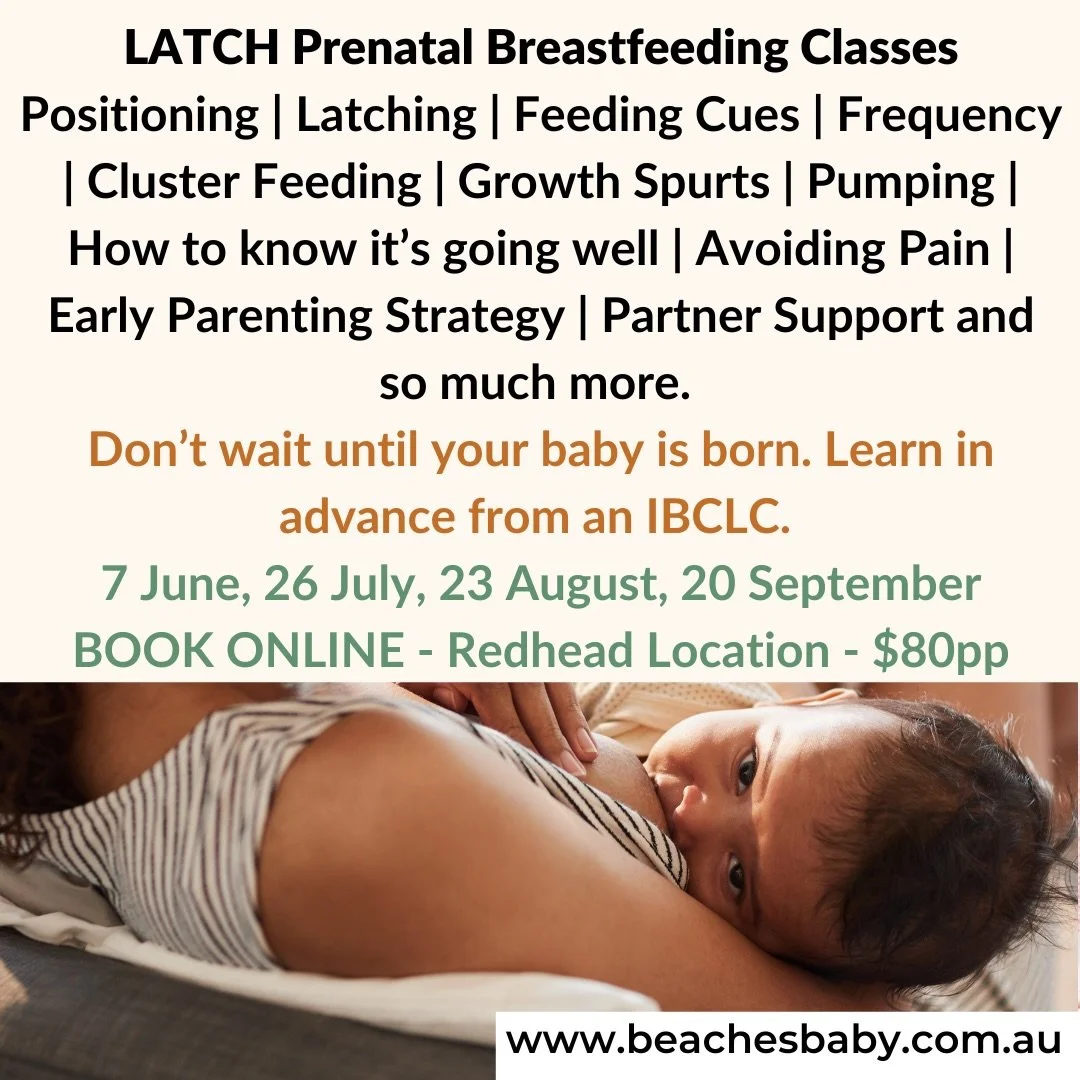 LATCH Prenatal Breastfeeding Classes

Positioning | Latching | Feeding Cues | Frequency | Cluster Feeding | Growth Spurts | Pumping | How to know it's going well | Avoiding Pain | Early Parenting Strategy | Partner Support and so much more.

Don't wait until your baby is born. Learn in advance from an IBCLC.

7 June, 26 July, 23 August, 20 September
BOOK ONLINE - Redhead Location - $80pp

www.beachesbaby.com.au